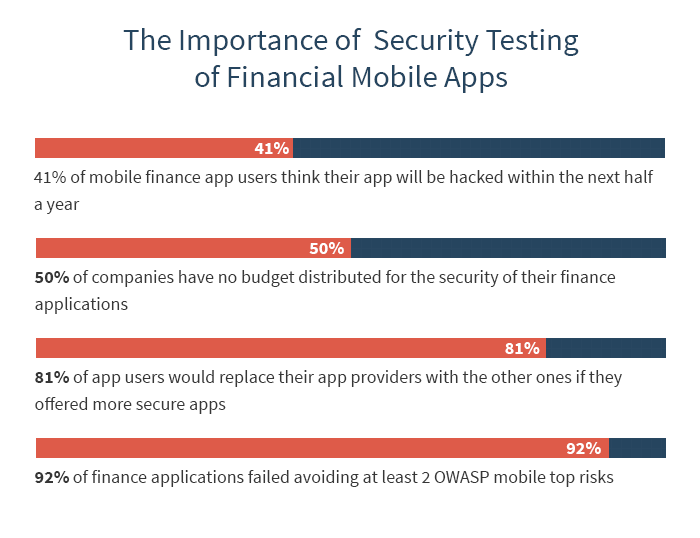 The Importance of Security Testing of Financial Mobile Apps

41%

41% of mobile finance app users think their app will be hacked within the next half a year

50%

50% of companies have no budget distributed for the security of their finance applications

81%

81% of app users would replace their app providers with the other ones if they offered more secure apps

92%

92% of finance applications failed avoiding at least 2 OWASP mobile top risks